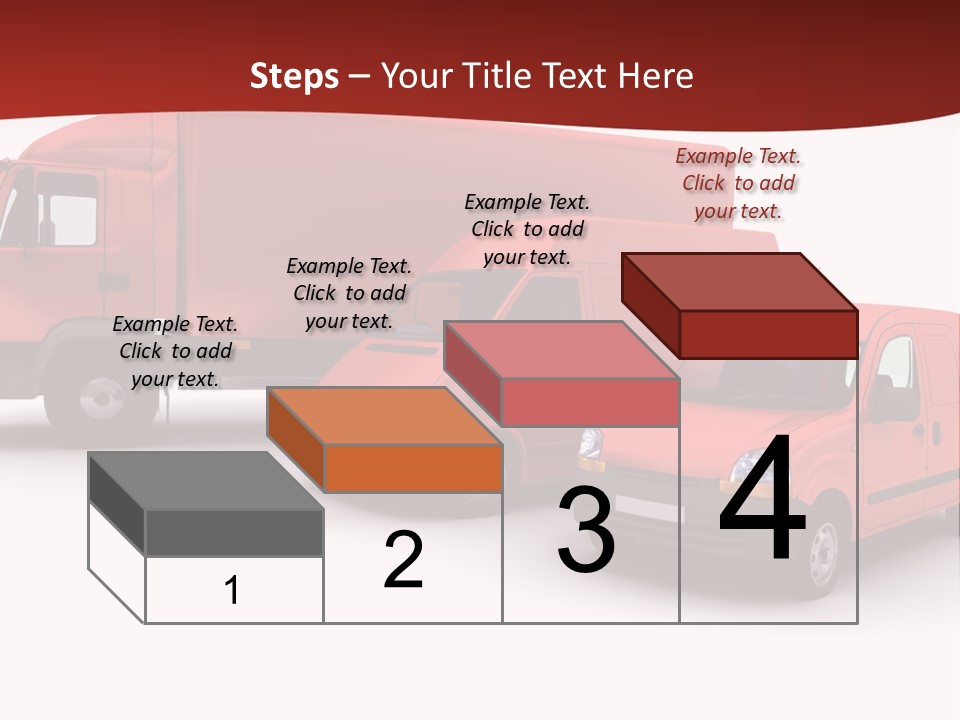 Steps – Your Title Text Here

Example Text. Click to add your text.

Example Text. Click to add your text.

Example Text. Click to add your text.

Example Text. Click to add your text.

1

2

3

4